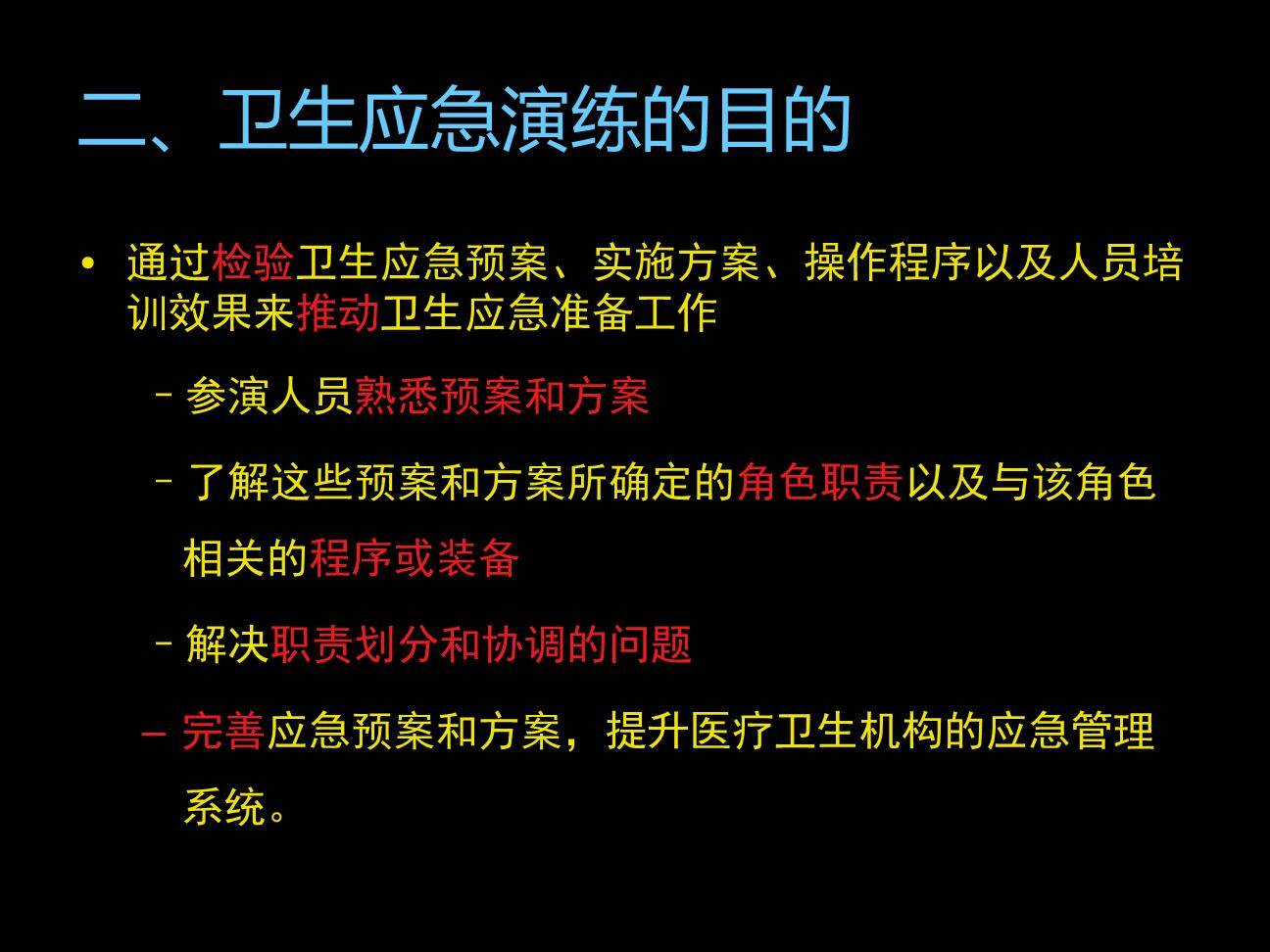 二、卫生应急演练的目的

• 通过检验卫生应急预案、实施方案、操作程序以及人员培训效果来推动卫生应急准备工作

– 参演人员熟悉预案和方案

– 了解这些预案和方案所确定的角色职责以及与该角色相关的程序或装备

– 解决职责划分和协调的问题

– 完善应急预案和方案，提升医疗卫生机构的应急管理系统。